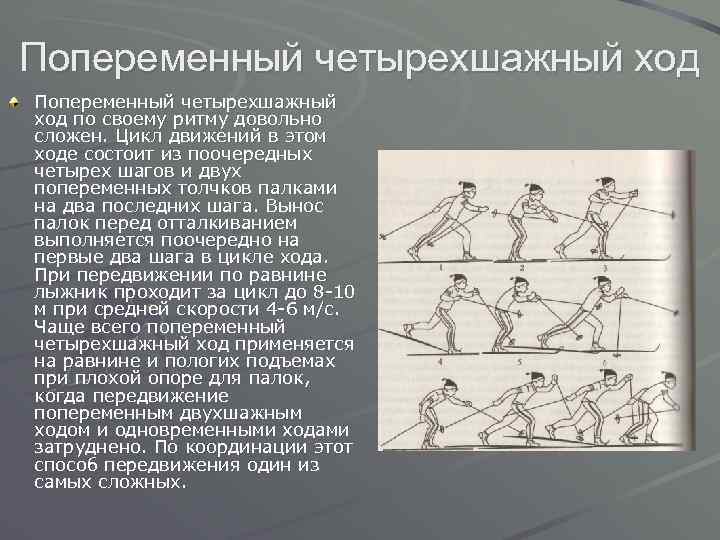 Попеременный четырехшажный ход

Попеременный четырехшажный ход по своему ритму довольно сложен. Цикл движений в этом ходе состоит из поочередных четырех шагов и двух попеременных толчков палками на два последних шага. Вынос палок перед отталкиванием выполняется поочередно на первые два шага в цикле хода. При передвижении по равнине лыжник проходит за цикл до 8-10 м при средней скорости 4-6 м/с. Чаще всего попеременный четырехшажный ход применяется на равнине и пологих подъемах при плохой опоре для палок, когда передвижение попеременным двухшажным ходом и одновременными ходами затруднено. По координации этот способ передвижения один из самых сложных.

1 2 3

4 5 6